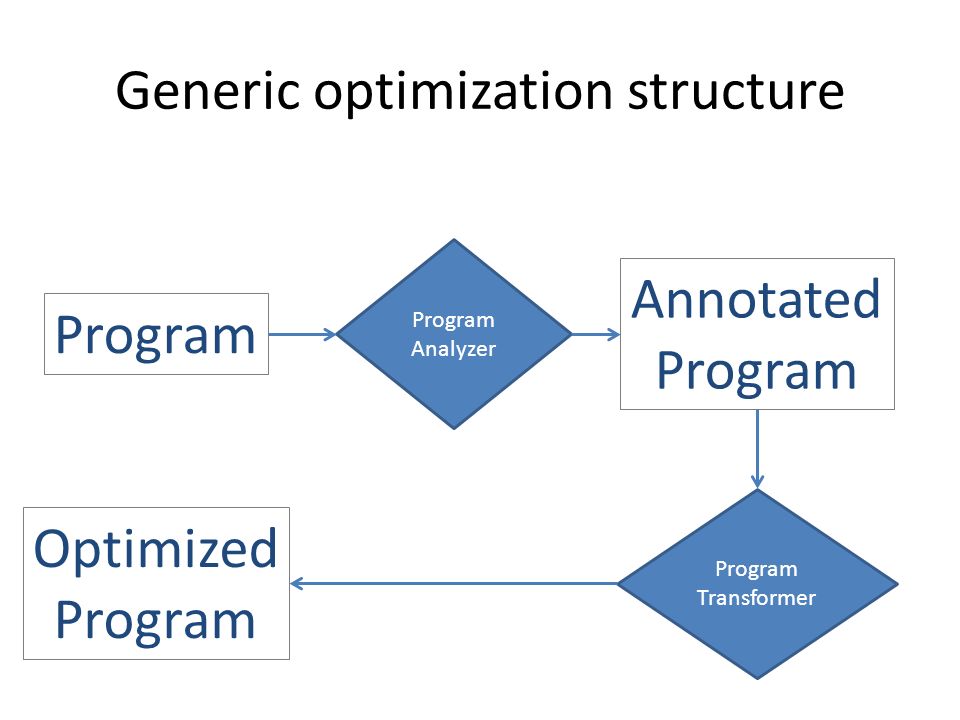 Generic optimization structure

Program

Program Analyzer

Annotated Program

Program Transformer

Optimized Program